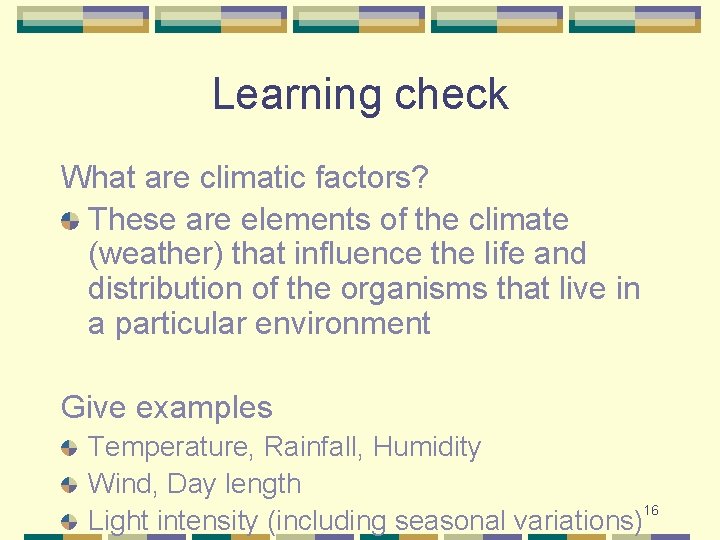 Learning check

What are climatic factors?

These are elements of the climate (weather) that influence the life and distribution of the organisms that live in a particular environment

Give examples

Temperature, Rainfall, Humidity

Wind, Day length

Light intensity (including seasonal variations)

16